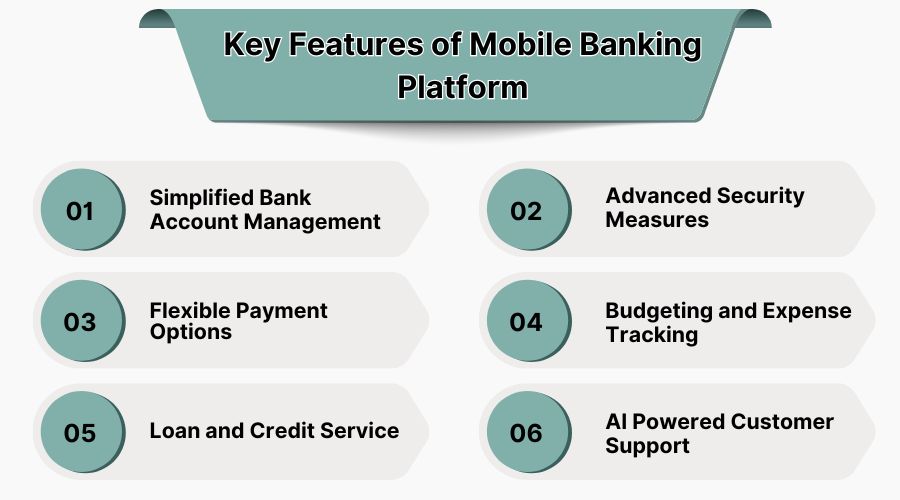 Key Features of Mobile Banking Platform

01 Simplified Bank Account Management

02 Advanced Security Measures

03 Flexible Payment Options

04 Budgeting and Expense Tracking

05 Loan and Credit Service

06 AI Powered Customer Support